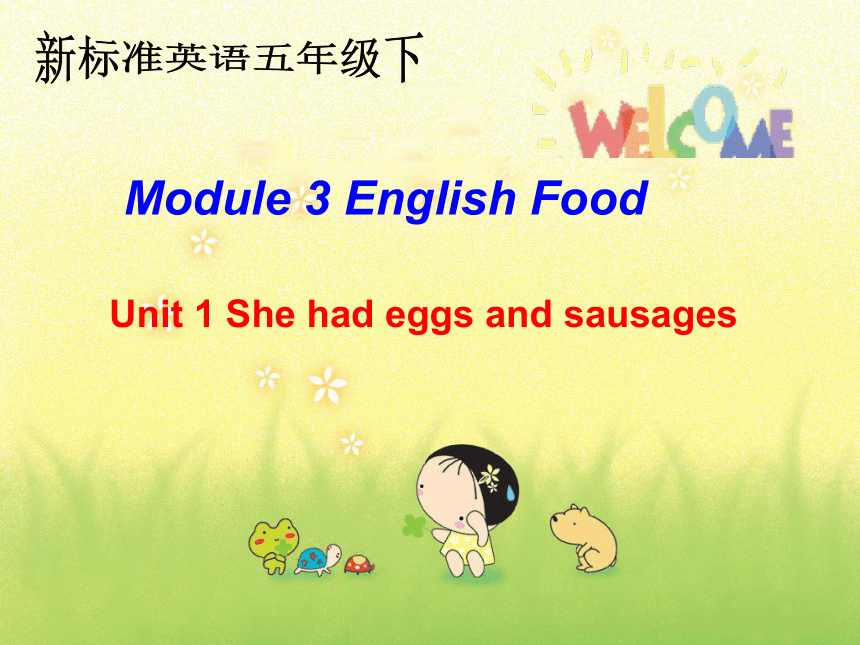 新标准英语五年级下

WELCOME

Module 3 English Food

Unit 1 She had eggs and sausages